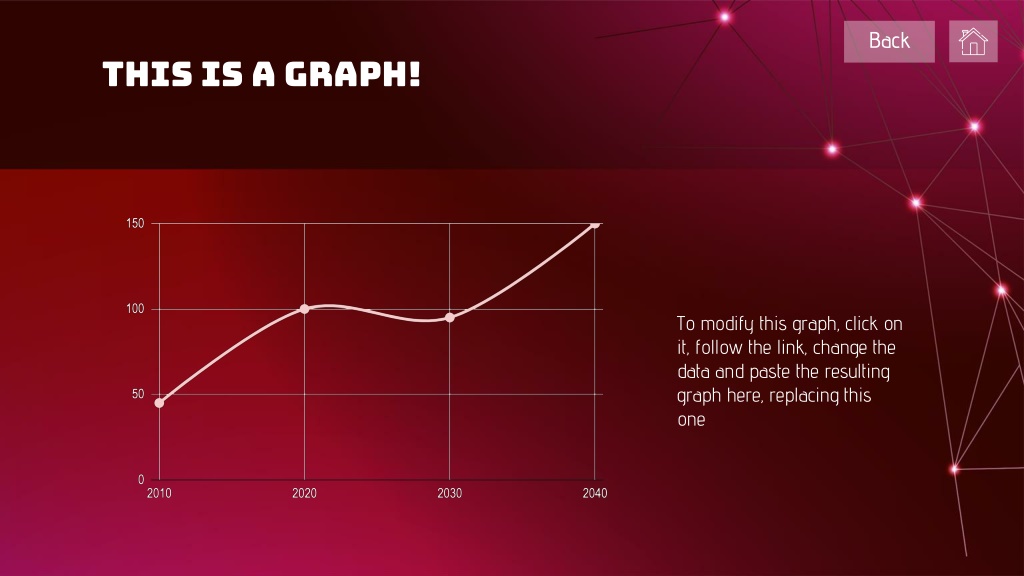 Back

THIS IS A GRAPH!

150
100
50
0
2010
2020
2030
2040

To modify this graph, click on it, follow the link, change the data and paste the resulting graph here, replacing this one